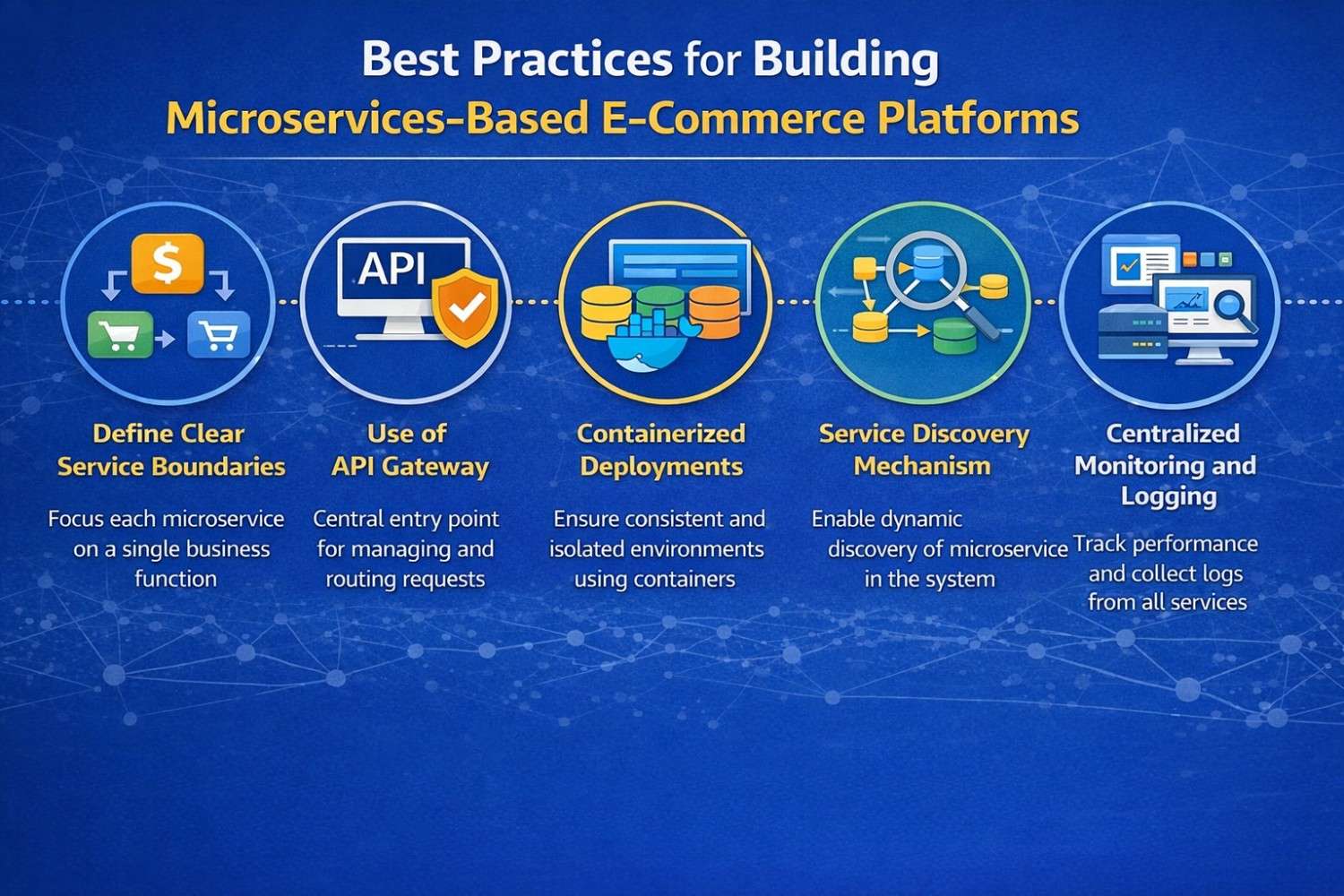 Best Practices for Building
Microservices-Based E-Commerce Platforms

$

API

Define Clear Service Boundaries

Focus each microservice on a single business function

Use of API Gateway

Central entry point for managing and routing requests

Containerized Deployments

Ensure consistent and isolated environments using containers

Service Discovery Mechanism

Enable dynamic discovery of microservice in the system

Centralized Monitoring and Logging

Track performance and collect logs from all services